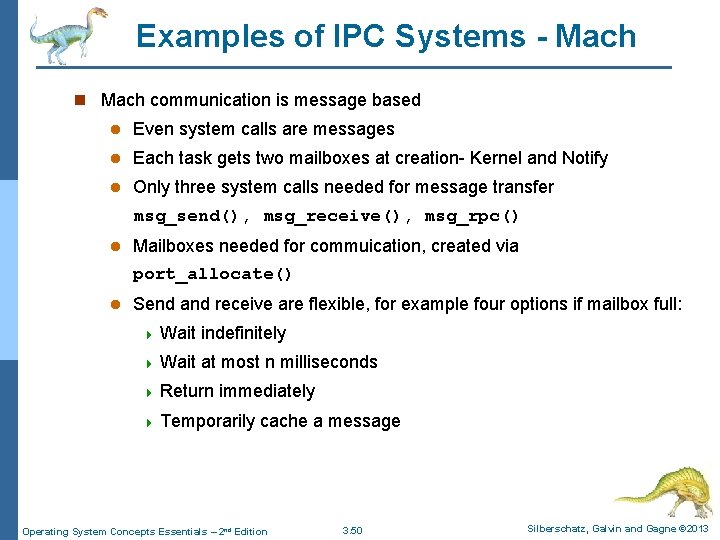 Examples of IPC Systems - Mach

Mach communication is message based

Even system calls are messages

Each task gets two mailboxes at creation- Kernel and Notify

Only three system calls needed for message transfer

msg_send(), msg_receive(), msg_rpc()

Mailboxes needed for commuication, created via

port_allocate()

Send and receive are flexible, for example four options if mailbox full:

Wait indefinitely

Wait at most n milliseconds

Return immediately

Temporarily cache a message

Operating System Concepts Essentials – 2nd Edition

3.50

Silberschatz, Galvin and Gagne ©2013